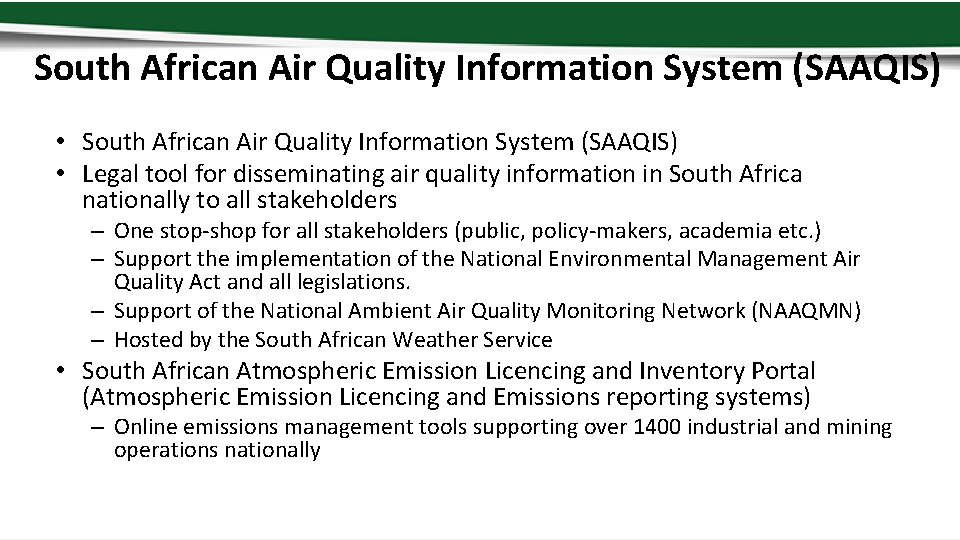 South African Air Quality Information System (SAAQIS)

• South African Air Quality Information System (SAAQIS)
• Legal tool for disseminating air quality information in South Africa nationally to all stakeholders
– One stop-shop for all stakeholders (public, policy-makers, academia etc.)
– Support the implementation of the National Environmental Management Air Quality Act and all legislations.
– Support of the National Ambient Air Quality Monitoring Network (NAAQMN)
– Hosted by the South African Weather Service
• South African Atmospheric Emission Licencing and Inventory Portal (Atmospheric Emission Licencing and Emissions reporting systems)
– Online emissions management tools supporting over 1400 industrial and mining operations nationally